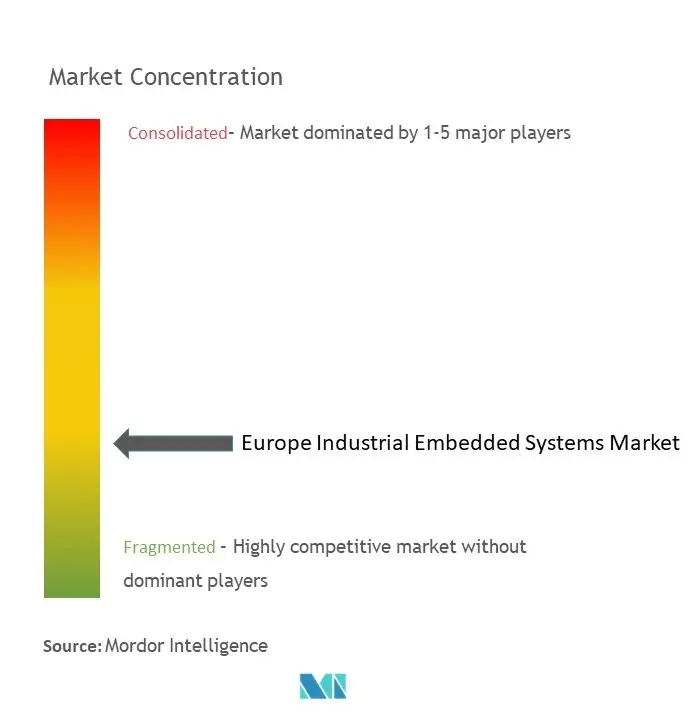 Market Concentration

Consolidated- Market dominated by 1-5 major players

Europe Industrial Embedded Systems Market

Fragmented - Highly competitive market without dominant players

Source: Mordor Intelligence